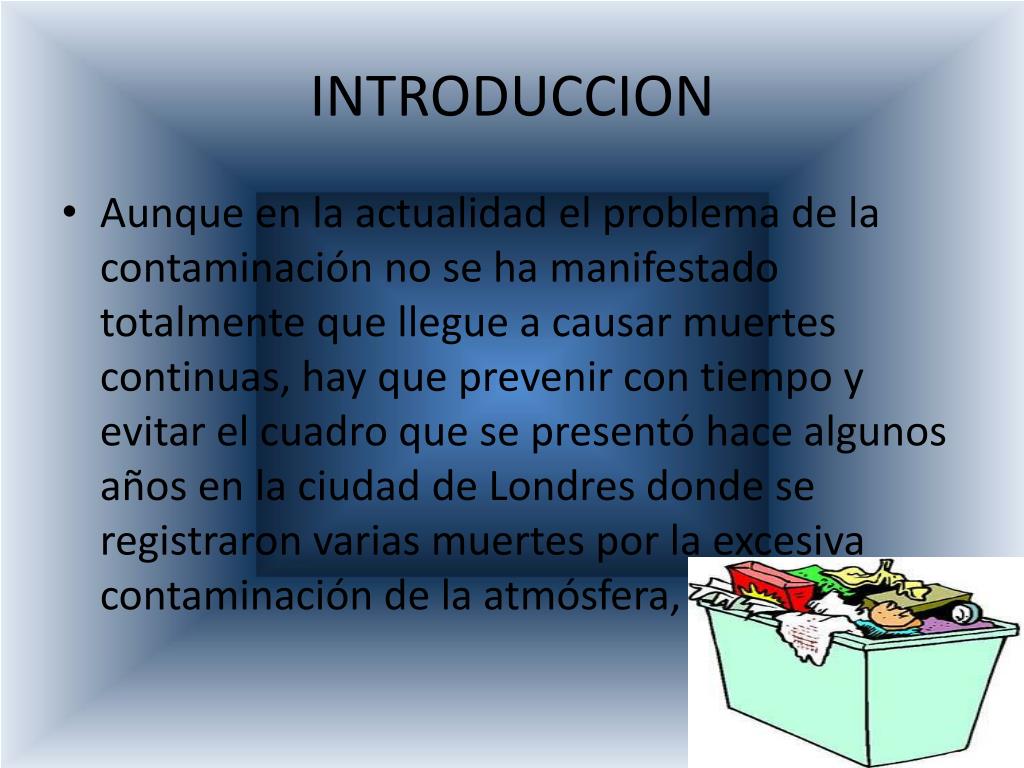 INTRODUCCION

• Aunque en la actualidad el problema de la contaminación no se ha manifestado totalmente que llegue a causar muertes continuas, hay que prevenir con tiempo y evitar el cuadro que se presentó hace algunos años en la ciudad de Londres donde se registraron varias muertes por la excesiva contaminación de la atmósfera,